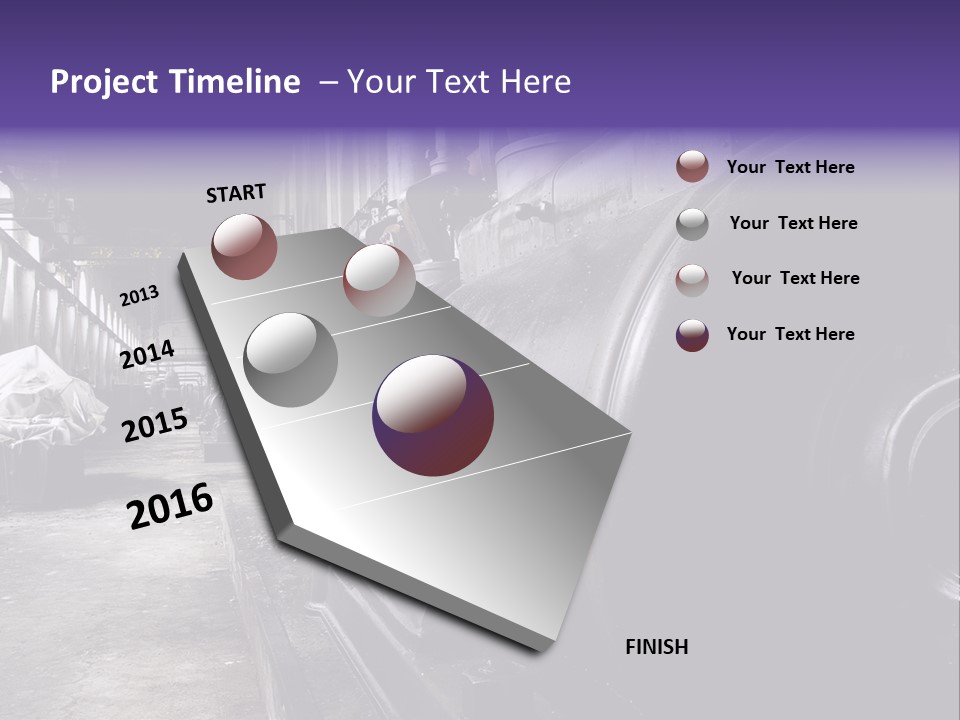 Project Timeline – Your Text Here

START

2013

2014

2015

2016

FINISH

Your Text Here

Your Text Here

Your Text Here

Your Text Here